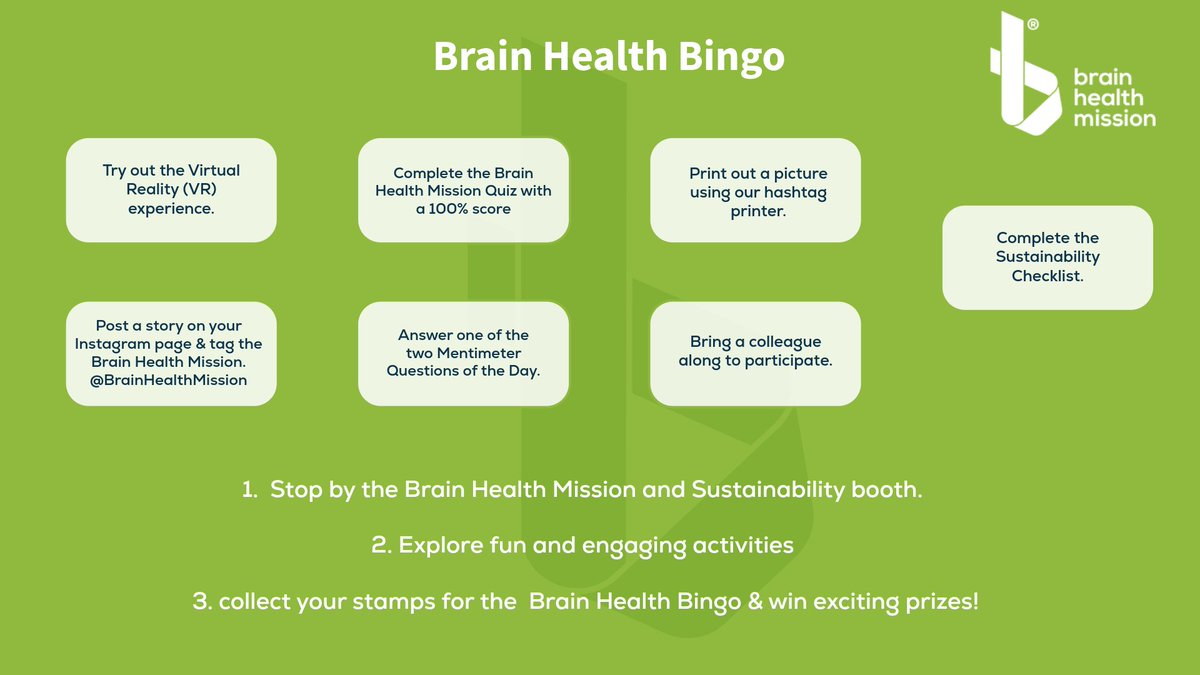 Brain Health Bingo

brain health mission

Try out the Virtual Reality (VR) experience.

Complete the Brain Health Mission Quiz with a 100% score

Print out a picture using our hashtag printer.

Complete the Sustainability Checklist.

Post a story on your Instagram page & tag the Brain Health Mission. @BrainHealthMission

Answer one of the two Mentimeter Questions of the Day.

Bring a colleague along to participate.

1. Stop by the Brain Health Mission and Sustainability booth.

2. Explore fun and engaging activities

3. collect your stamps for the Brain Health Bingo & win exciting prizes!